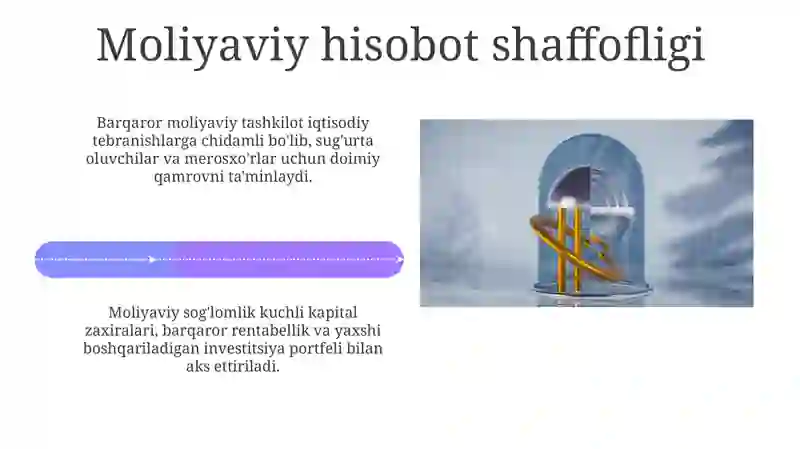 Moliyaviy hisobot shaffofligi

Barqaror moliyaviy tashkilot iqtisodiy tebranishlarga chidamli bo'lib, sug'urta oluvchilar va merosxo'rlar uchun doimiy qamrovni ta'minlaydi.

Moliyaviy sog'lomlik kuchli kapital zaxiralari, barqaror rentabellik va yaxshi boshqariladigan investitsiya portfeli bilan aks ettiriladi.